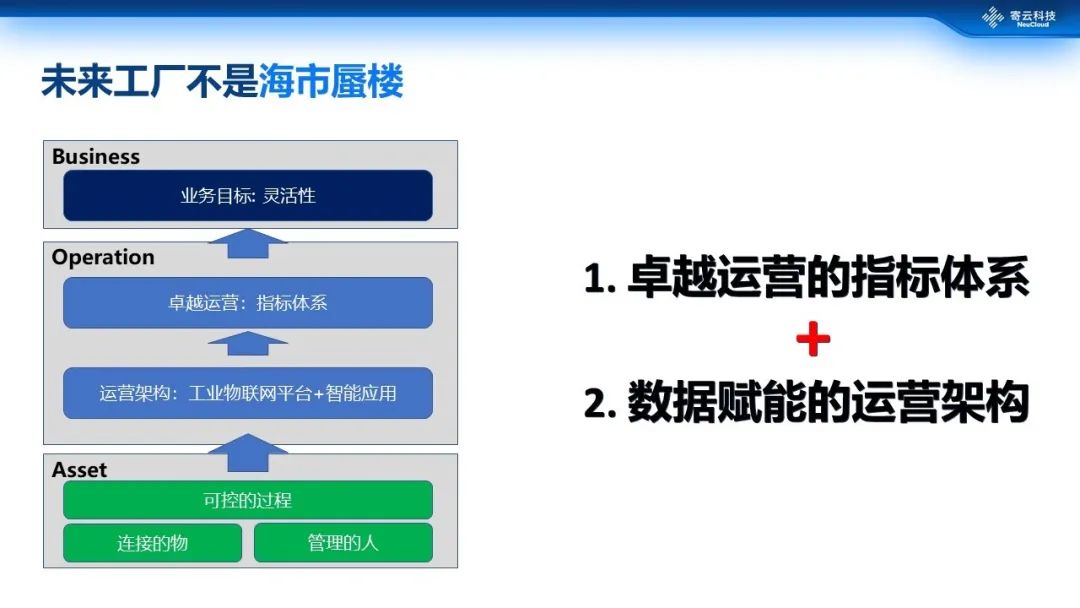 寄云科技
NeuCloud

未来工厂不是海市蜃楼

Business

业务目标: 灵活性

Operation

卓越运营：指标体系

运营架构：工业物联网平台+智能应用

Asset

可控的过程

连接的物

管理的人

1. 卓越运营的指标体系

+

2. 数据赋能的运营架构